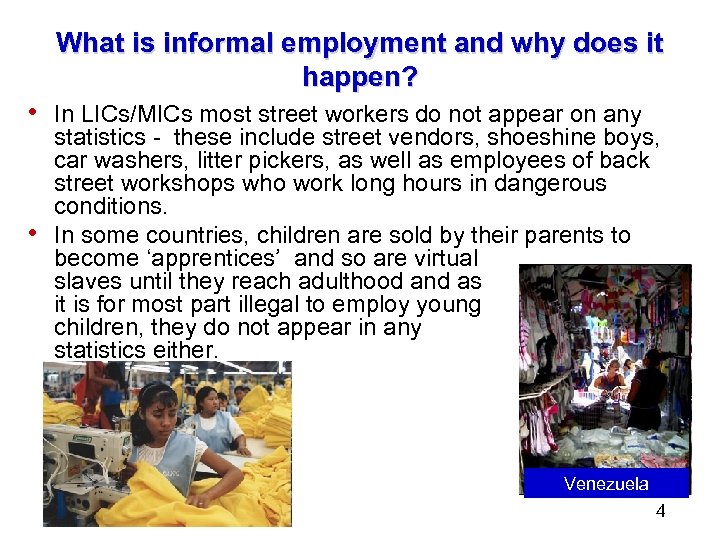 What is informal employment and why does it happen?

• In LICs/MICs most street workers do not appear on any statistics - these include street vendors, shoeshine boys, car washers, litter pickers, as well as employees of back street workshops who work long hours in dangerous conditions.

• In some countries, children are sold by their parents to become 'apprentices' and so are virtual slaves until they reach adulthood and as it is for most part illegal to employ young children, they do not appear in any statistics either.

Venezuela

4